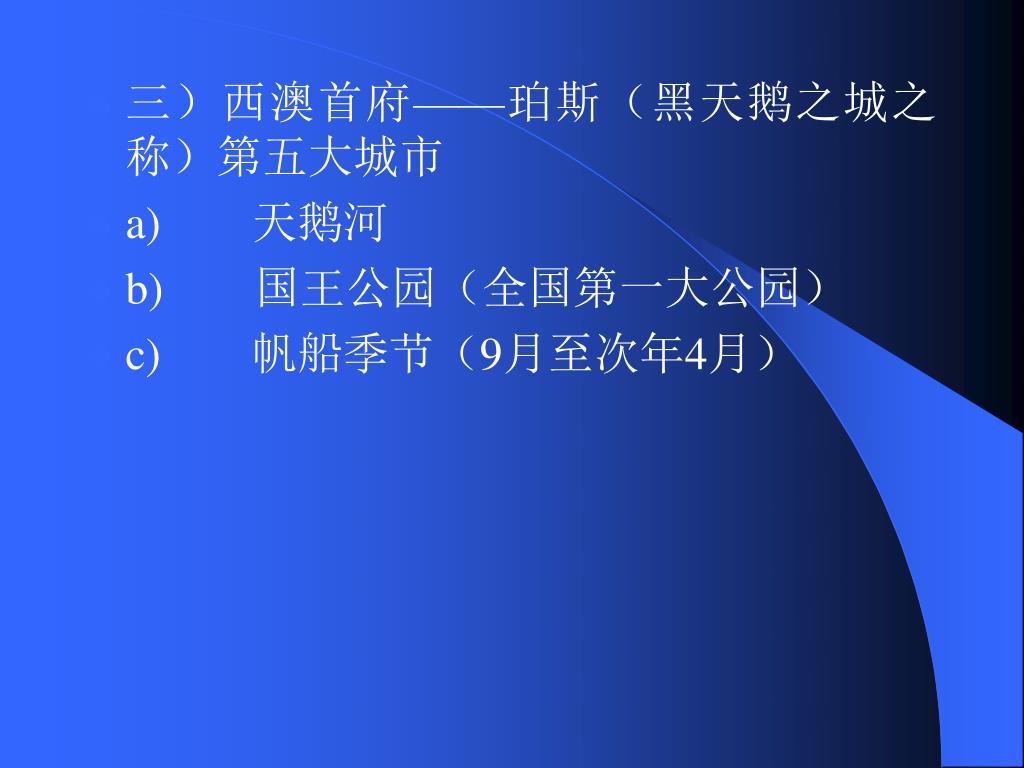 三）西澳首府——珀斯（黑天鹅之城之称）第五大城市

a) 天鹅河

b) 国王公园（全国第一大公园）

c) 帆船季节（9月至次年4月）